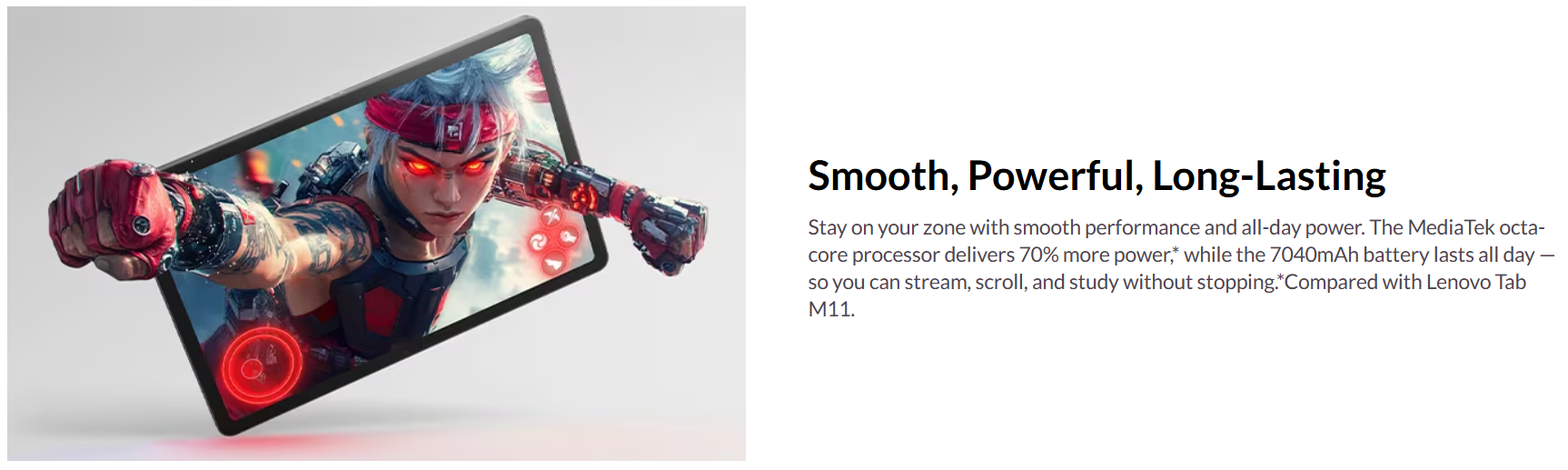 Smooth, Powerful, Long-Lasting

Stay on your zone with smooth performance and all-day power. The MediaTek octa-core processor delivers 70% more power,* while the 7040mAh battery lasts all day — so you can stream, scroll, and study without stopping.*Compared with Lenovo Tab M11.